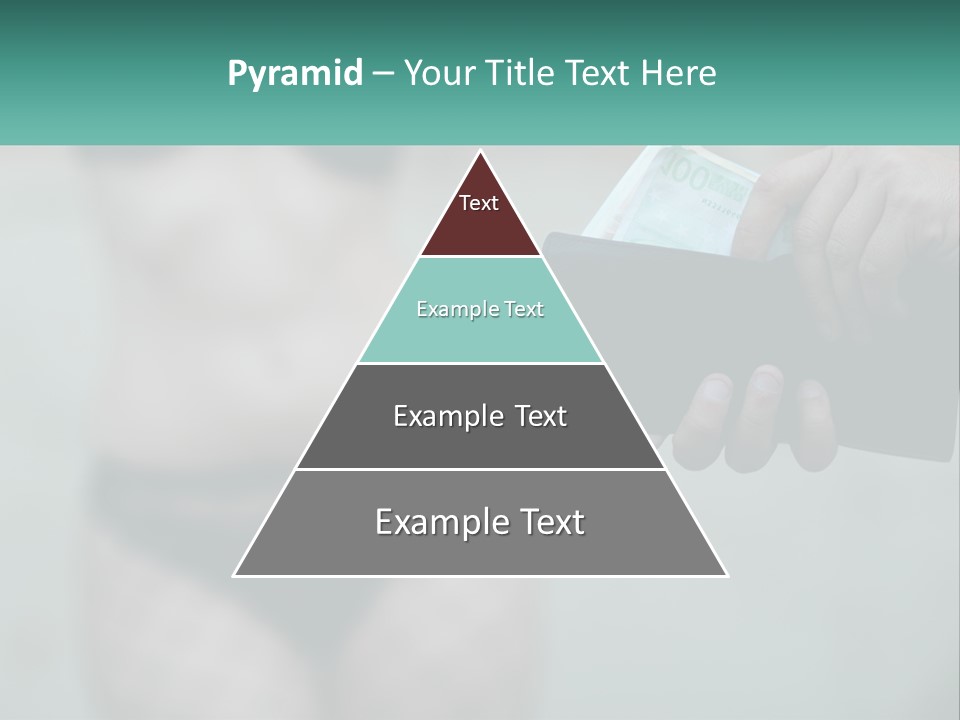 Pyramid – Your Title Text Here

Text

Example Text

Example Text

Example Text